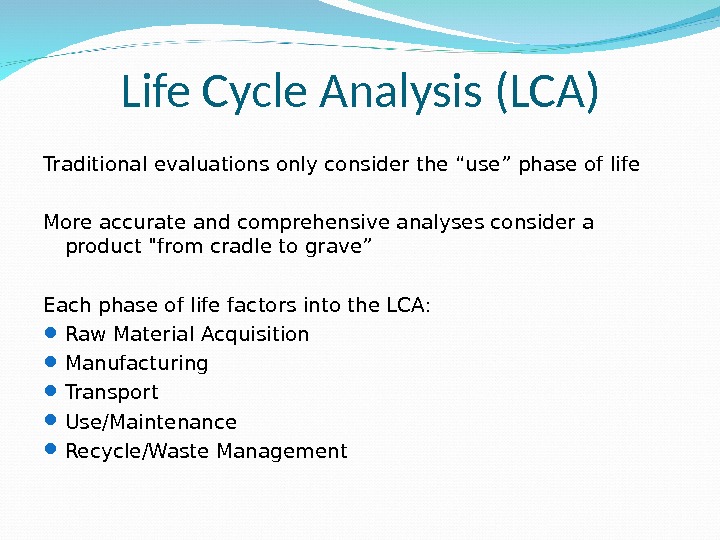 Life Cycle Analysis (LCA)

Traditional evaluations only consider the “use” phase of life

More accurate and comprehensive analyses consider a product "from cradle to grave”

Each phase of life factors into the LCA:
- Raw Material Acquisition
- Manufacturing
- Transport
- Use/Maintenance
- Recycle/Waste Management